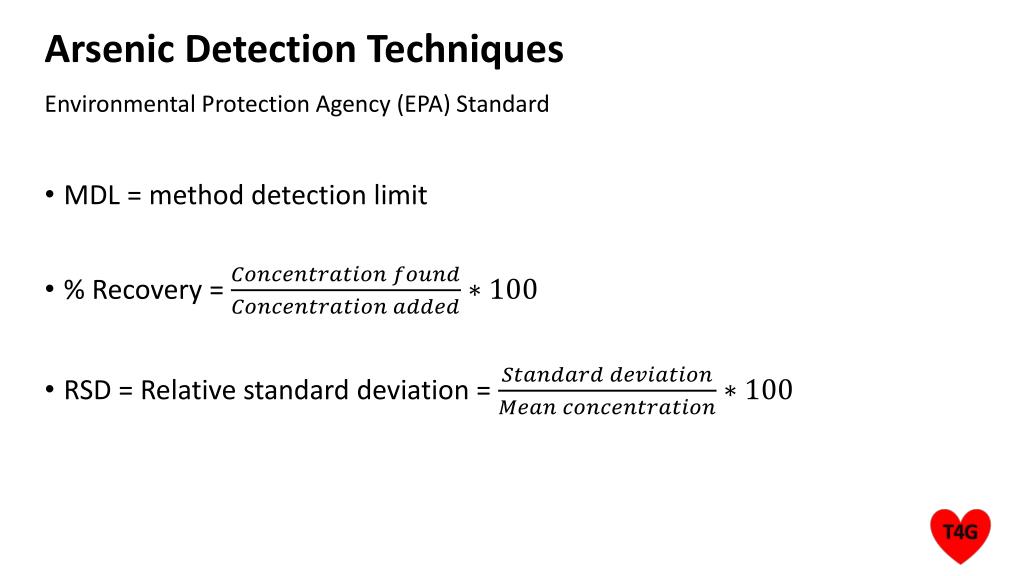 Arsenic Detection Techniques

Environmental Protection Agency (EPA) Standard

• MDL = method detection limit

• % Recovery = $\frac{Concentration\ found}{Concentration\ added} * 100$

• RSD = Relative standard deviation = $\frac{Standard\ deviation}{Mean\ concentration} * 100$

T4G